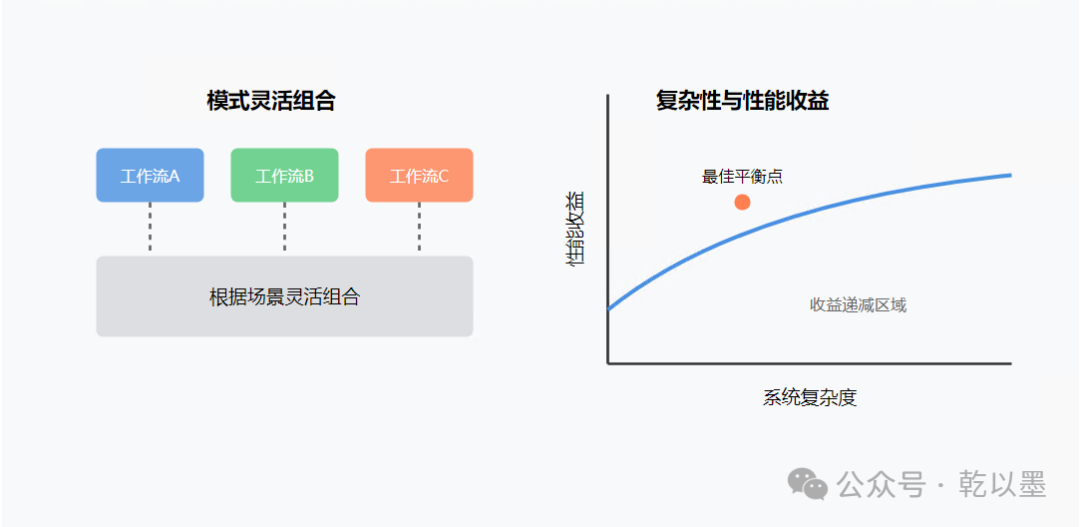 模式灵活组合

工作流A

工作流B

工作流C

根据场景灵活组合

复杂性与性能收益

最佳平衡点

性能收益

收益递减区域

系统复杂度

公众号 · 乾以墨